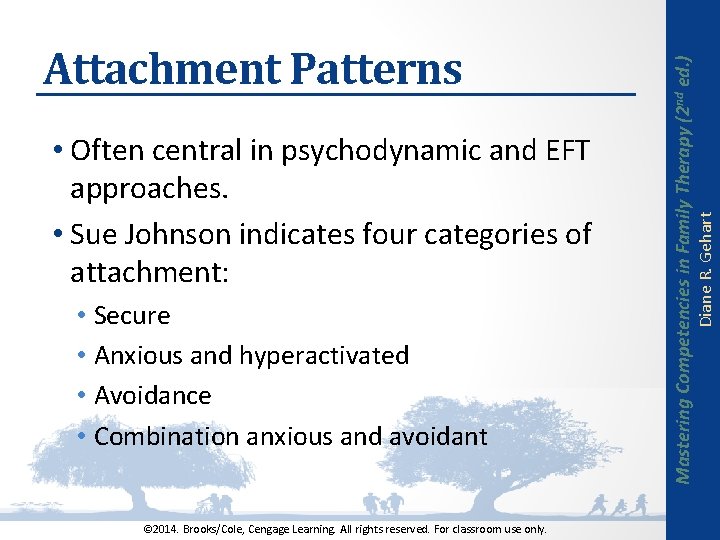 Attachment Patterns

• Often central in psychodynamic and EFT approaches.

• Sue Johnson indicates four categories of attachment:

• Secure
• Anxious and hyperactivated
• Avoidance
• Combination anxious and avoidant

Mastering Competencies in Family Therapy ($2^{nd}$ ed.)
Diane R. Gehart

©2014. Brooks/Cole, Cengage Learning. All rights reserved. For classroom use only.